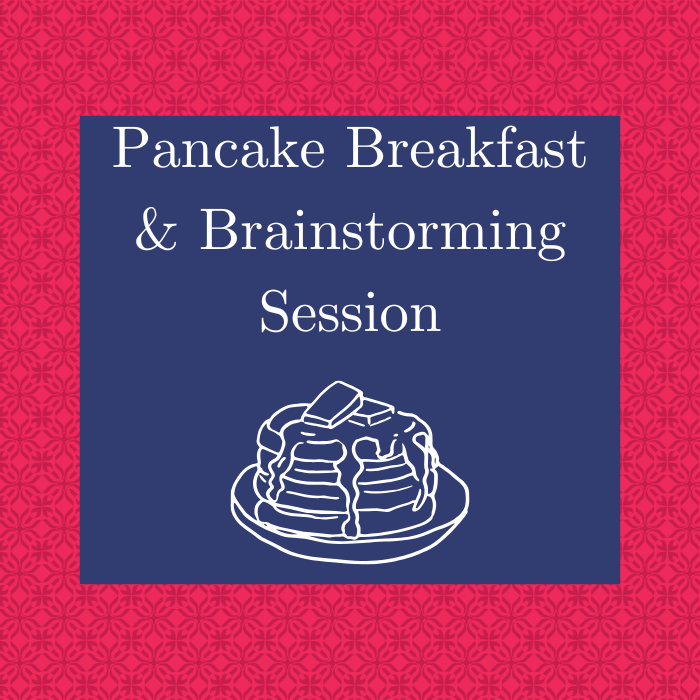 Pancake Breakfast & Brainstorming Session